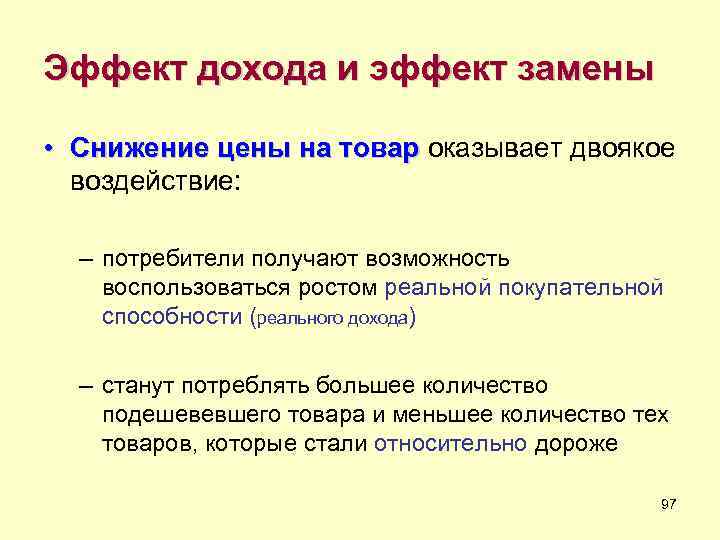 Эффект дохода и эффект замены

• Снижение цены на товар оказывает двоякое воздействие:

– потребители получают возможность воспользоваться ростом реальной покупательной способности (реального дохода)

– станут потреблять большее количество подешевевшего товара и меньшее количество тех товаров, которые стали относительно дороже

97